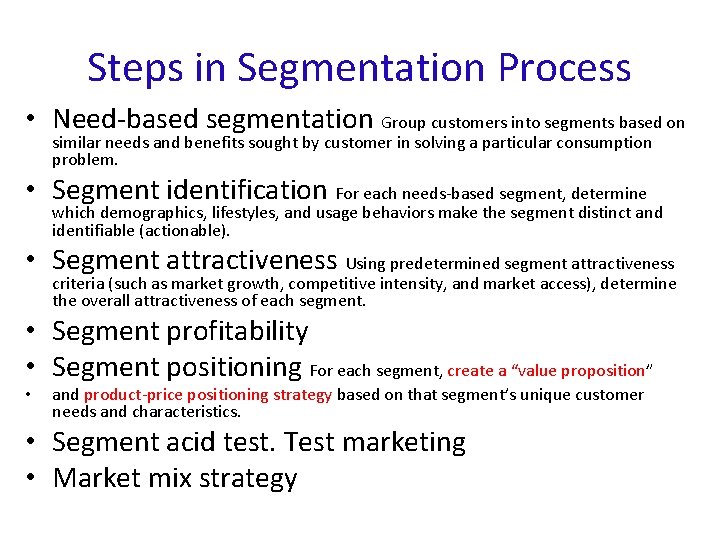 Steps in Segmentation Process

• Need-based segmentation Group customers into segments based on similar needs and benefits sought by customer in solving a particular consumption problem.
• Segment identification For each needs-based segment, determine which demographics, lifestyles, and usage behaviors make the segment distinct and identifiable (actionable).
• Segment attractiveness Using predetermined segment attractiveness criteria (such as market growth, competitive intensity, and market access), determine the overall attractiveness of each segment.
• Segment profitability
• Segment positioning For each segment, create a "value proposition"
• and product-price positioning strategy based on that segment's unique customer needs and characteristics.
• Segment acid test. Test marketing
• Market mix strategy